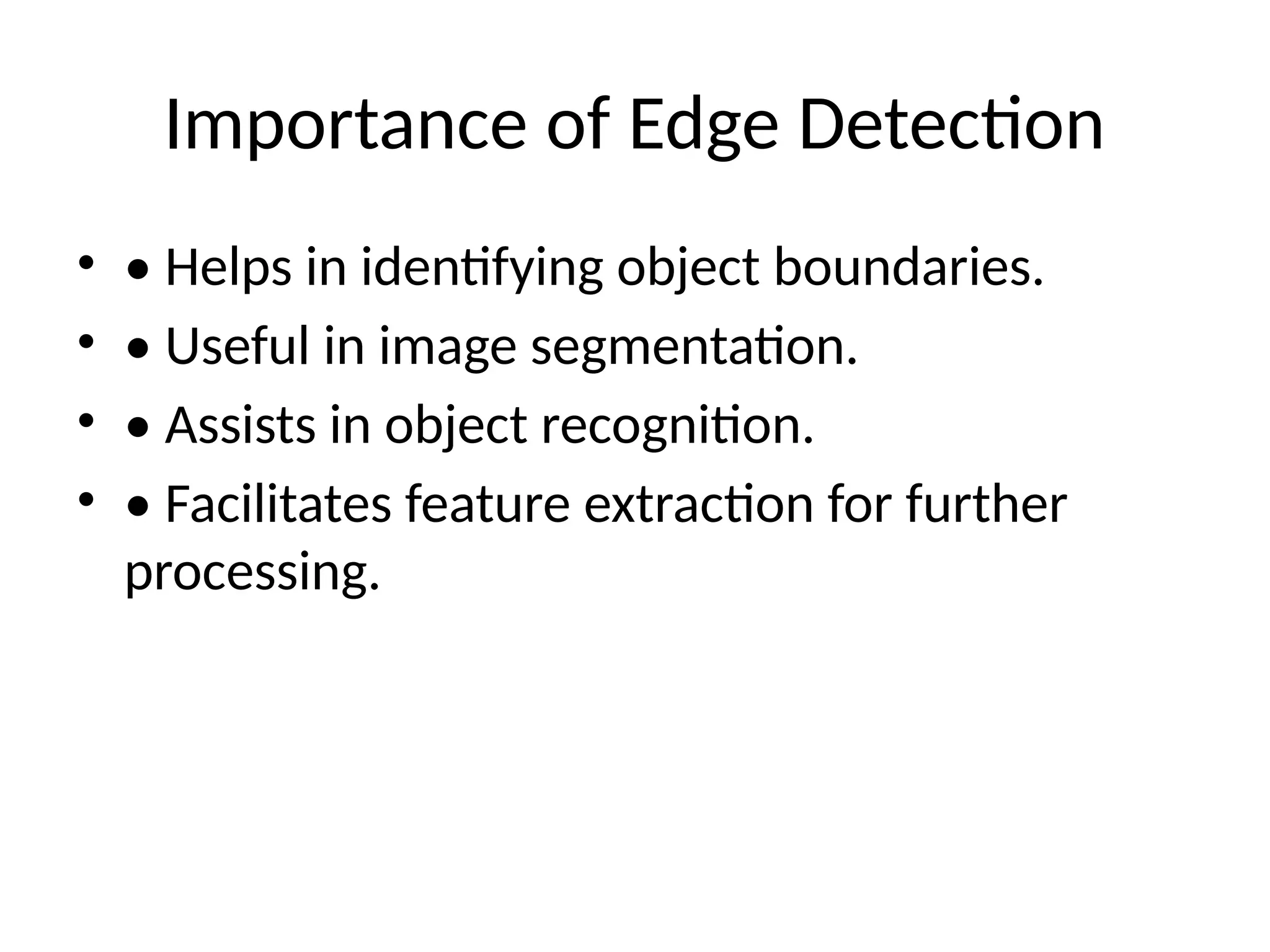 Importance of Edge Detection

• • Helps in identifying object boundaries.
• • Useful in image segmentation.
• • Assists in object recognition.
• • Facilitates feature extraction for further processing.